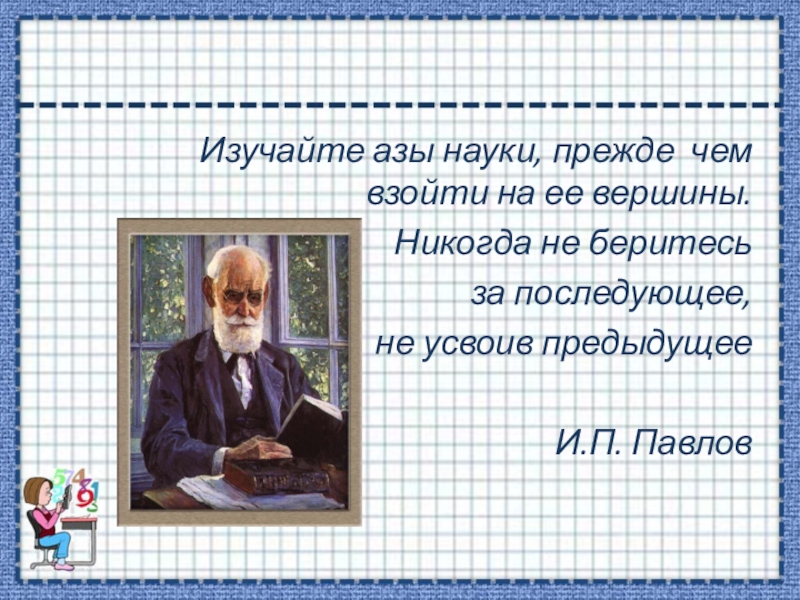 Изучайте азы науки, прежде чем взойти на ее вершины.

Никогда не беритесь

за последующее,

не усвоив предыдущее

И.П. Павлов